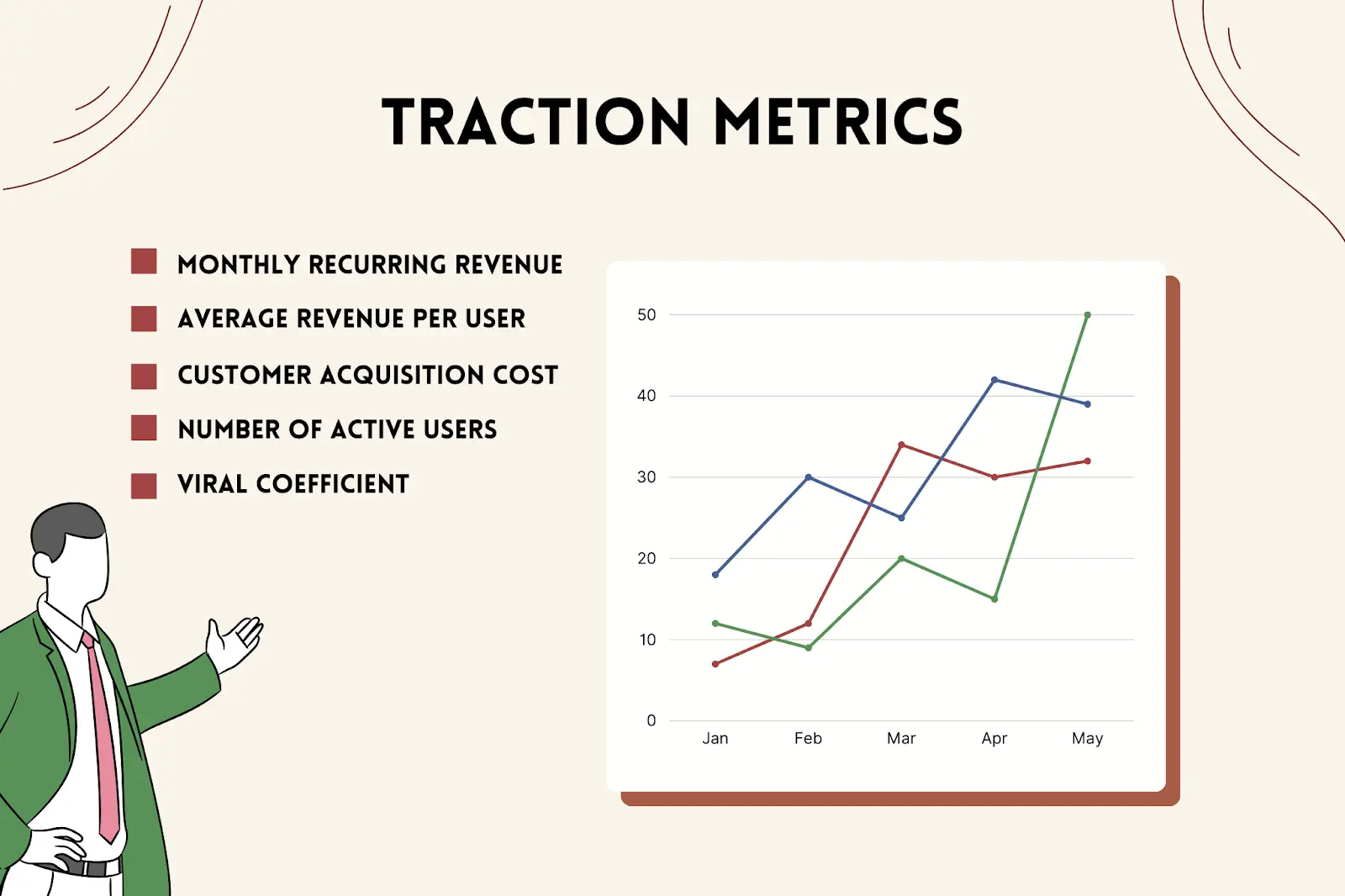 TRACTION METRICS

MONTHLY RECURRING REVENUE
AVERAGE REVENUE PER USER
CUSTOMER ACQUISITION COST
NUMBER OF ACTIVE USERS
VIRAL COEFFICIENT

50
40
30
20
10
0
Jan Feb Mar Apr May